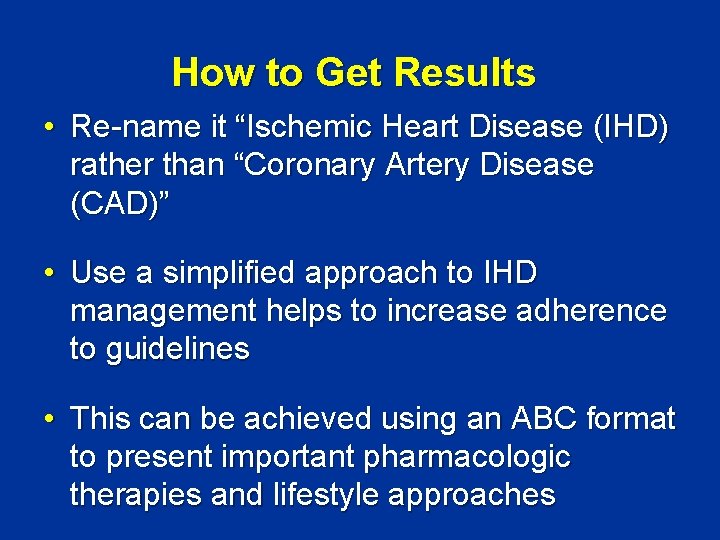 How to Get Results

• Re-name it “Ischemic Heart Disease (IHD) rather than “Coronary Artery Disease (CAD)”

• Use a simplified approach to IHD management helps to increase adherence to guidelines

• This can be achieved using an ABC format to present important pharmacologic therapies and lifestyle approaches